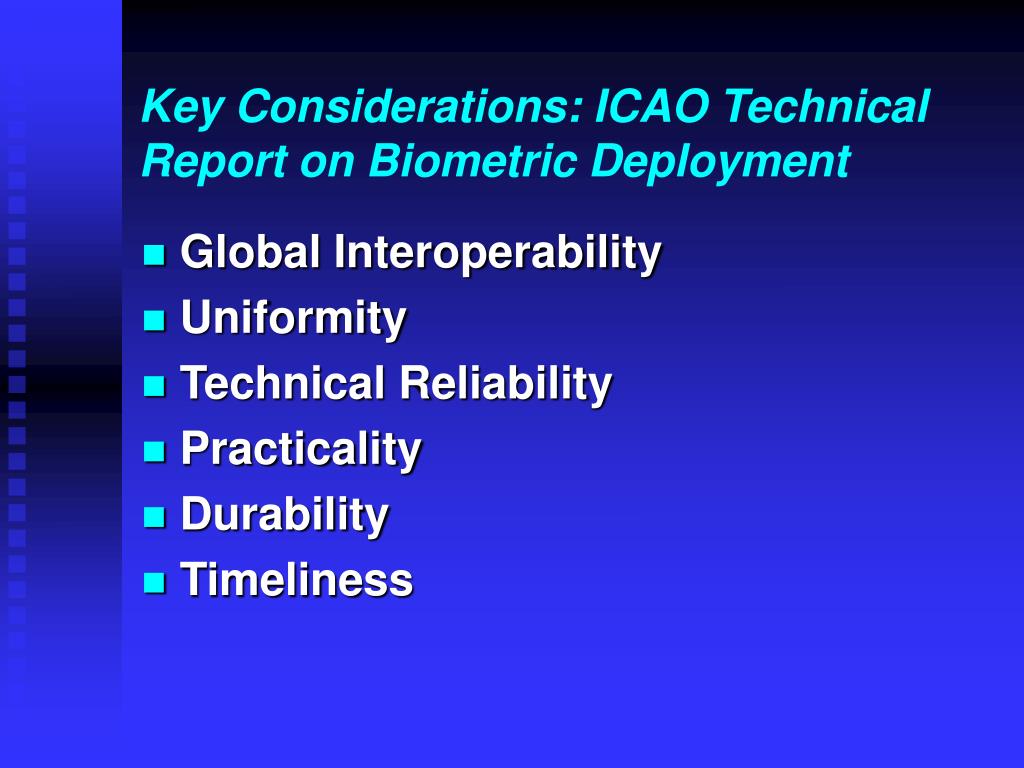 Key Considerations: ICAO Technical Report on Biometric Deployment

- Global Interoperability
- Uniformity
- Technical Reliability
- Practicality
- Durability
- Timeliness